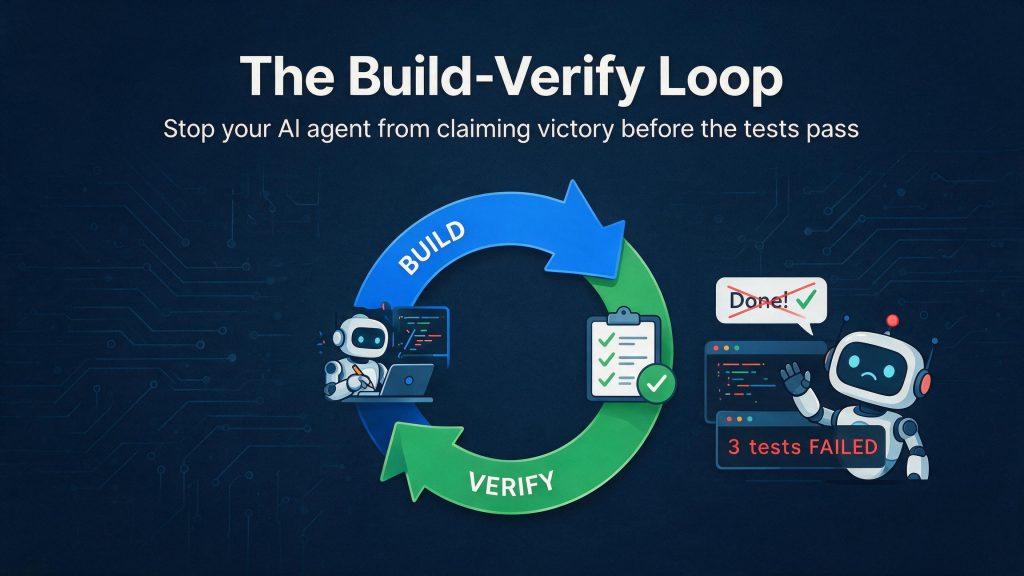 The Build-Verify Loop

Stop your AI agent from claiming victory before the tests pass

BUILD

VERIFY

Done!

3 tests FAILED